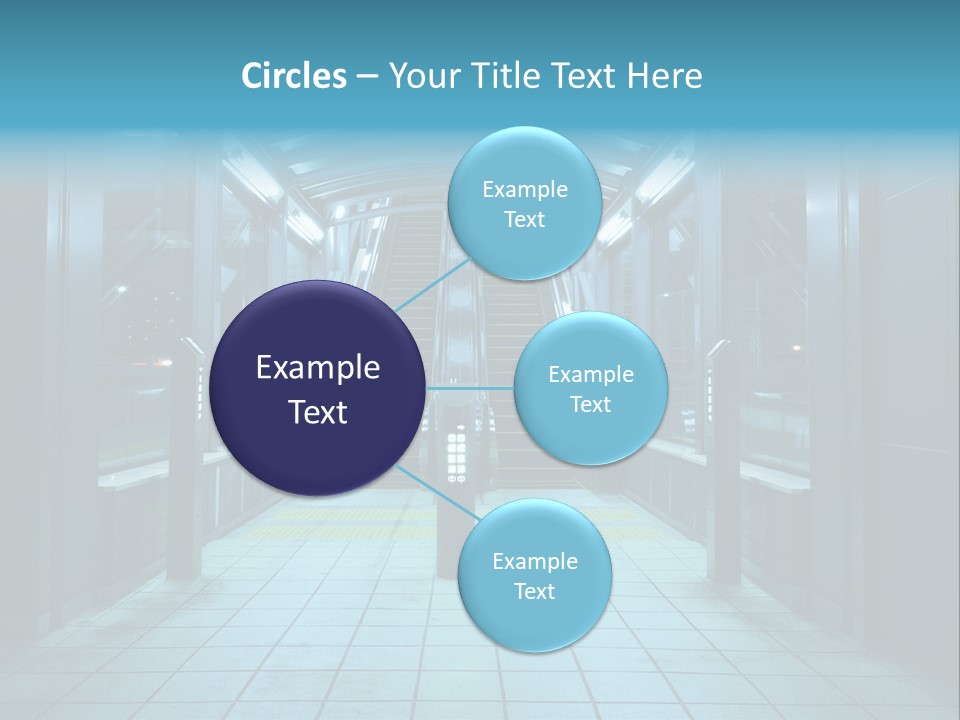 Circles – Your Title Text Here

Example Text

Example Text

Example Text

Example Text